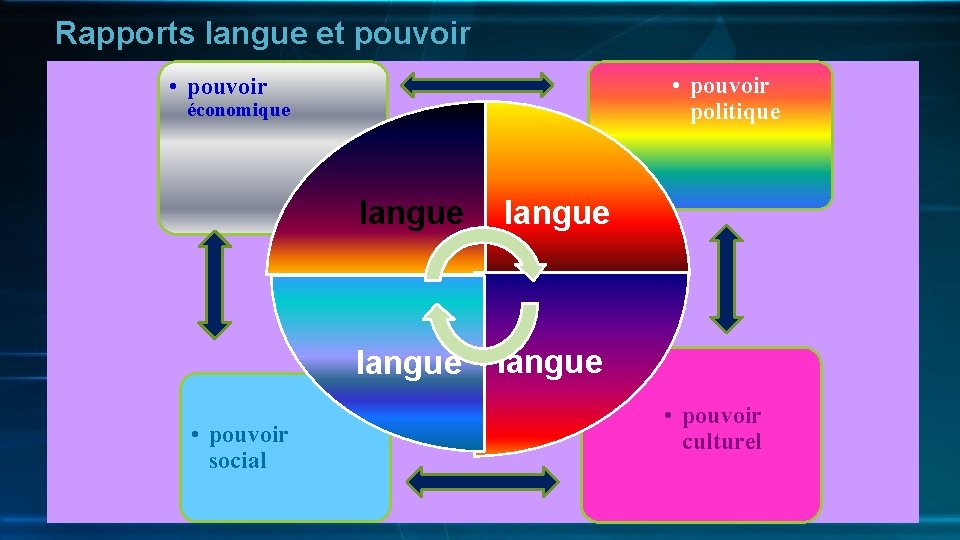 Rapports langue et pouvoir

• pouvoir économique

• pouvoir politique

langue

langue

langue

langue

• pouvoir social

• pouvoir culturel